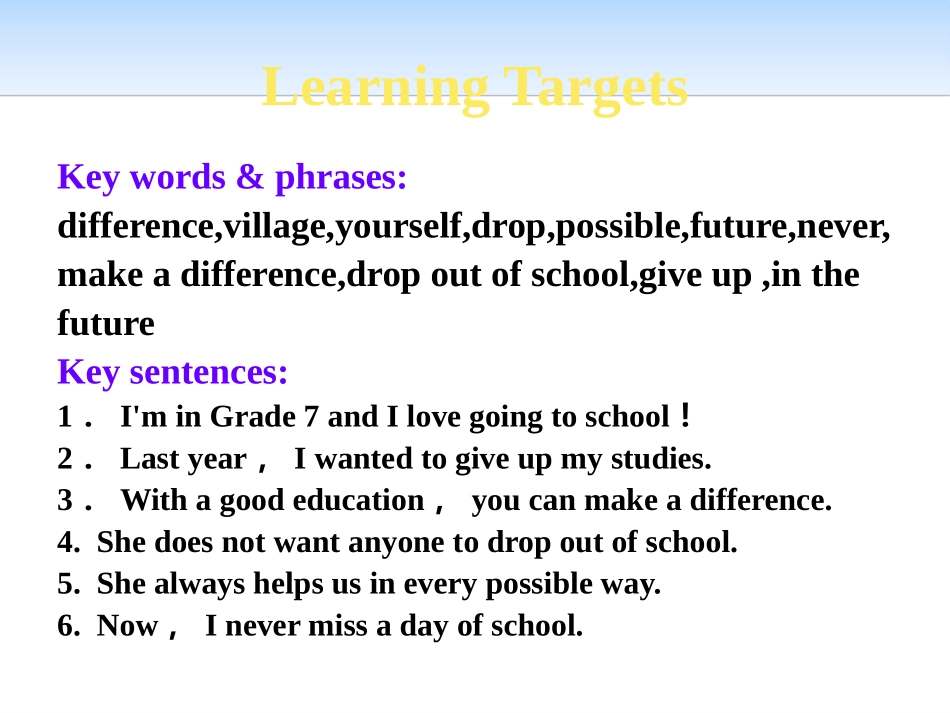 Learning Targets

Key words & phrases:
difference,village,yourself,drop,possible,future,never, make a difference,drop out of school,give up ,in the future

Key sentences:
1． I'm in Grade 7 and I love going to school！
2． Last year， I wanted to give up my studies.
3． With a good education， you can make a difference.
4. She does not want anyone to drop out of school.
5. She always helps us in every possible way.
6. Now， I never miss a day of school.